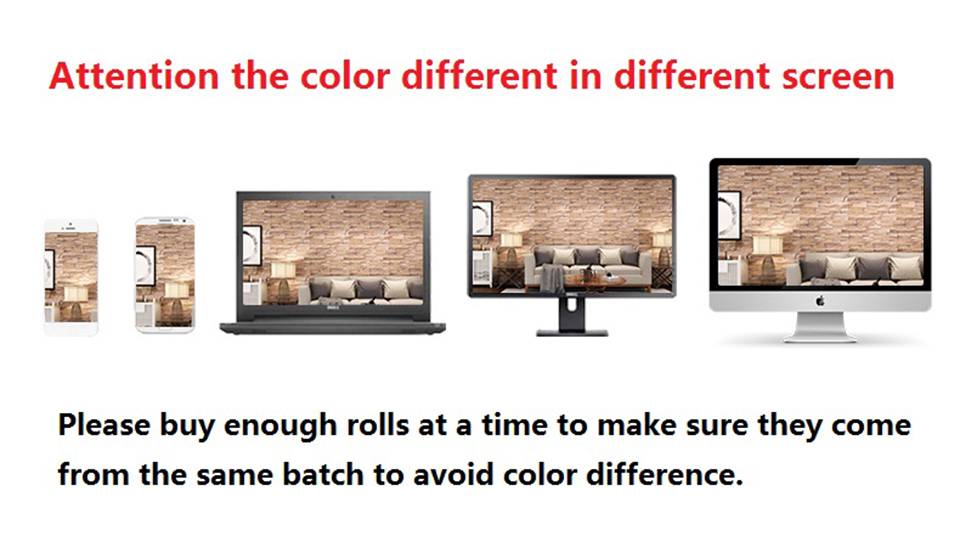 Attention the color different in different screen

Please buy enough rolls at a time to make sure they come from the same batch to avoid color difference.